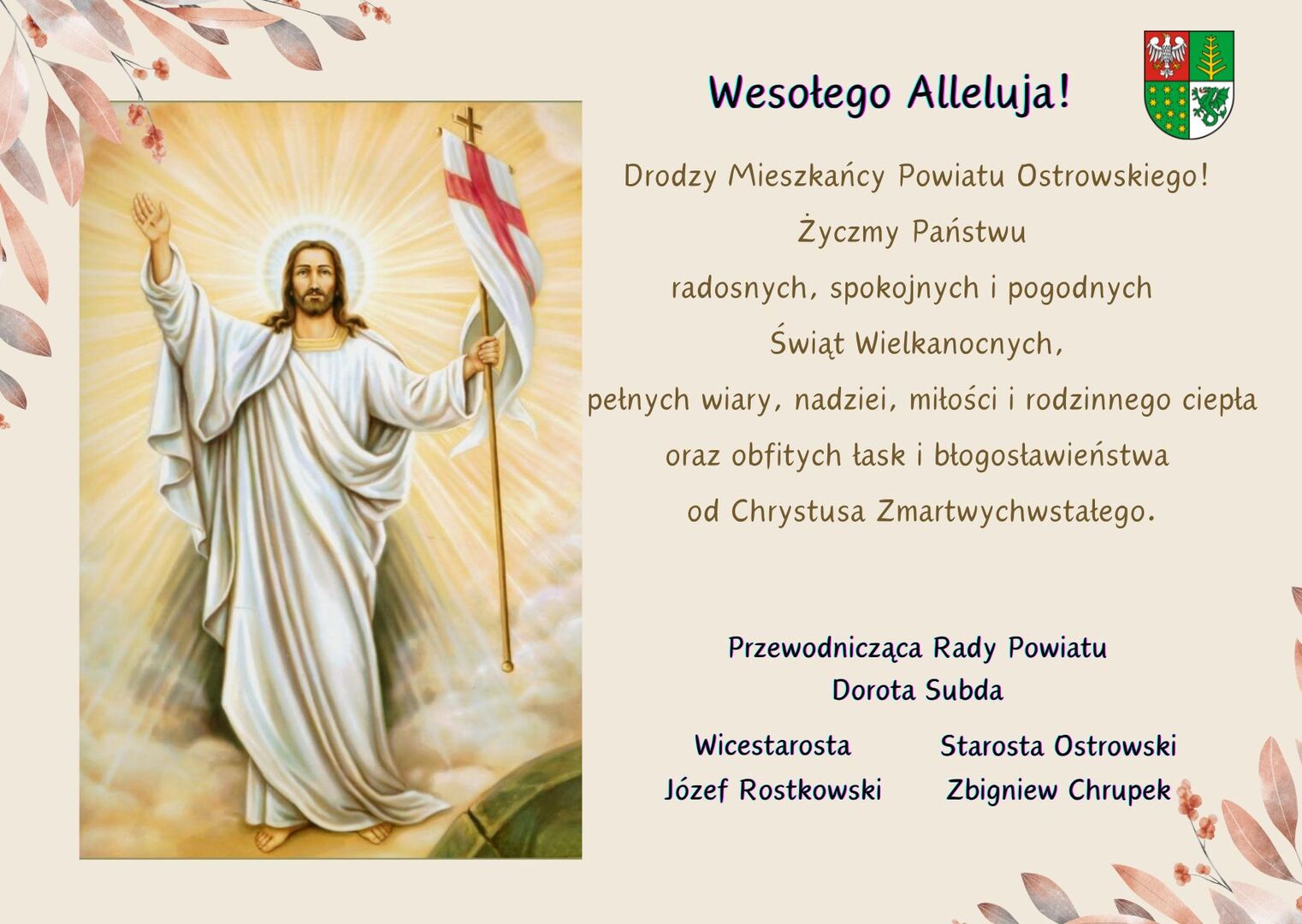 Wesołego Alleluja!

Drodzy Mieszkańcy Powiatu Ostrowskiego!
Życzmy Państwu
radosnych, spokojnych i pogodnych
Świąt Wielkanocnych,
pełnych wiary, nadziei, miłości i rodzinnego ciepła
oraz obfitych łask i błogosławieństwa
od Chrystusa Zmartwychwstałego.

Przewodnicząca Rady Powiatu
Dorota Subda

Wicestarosta
Józef Rostkowski

Starosta Ostrowski
Zbigniew Chrupek